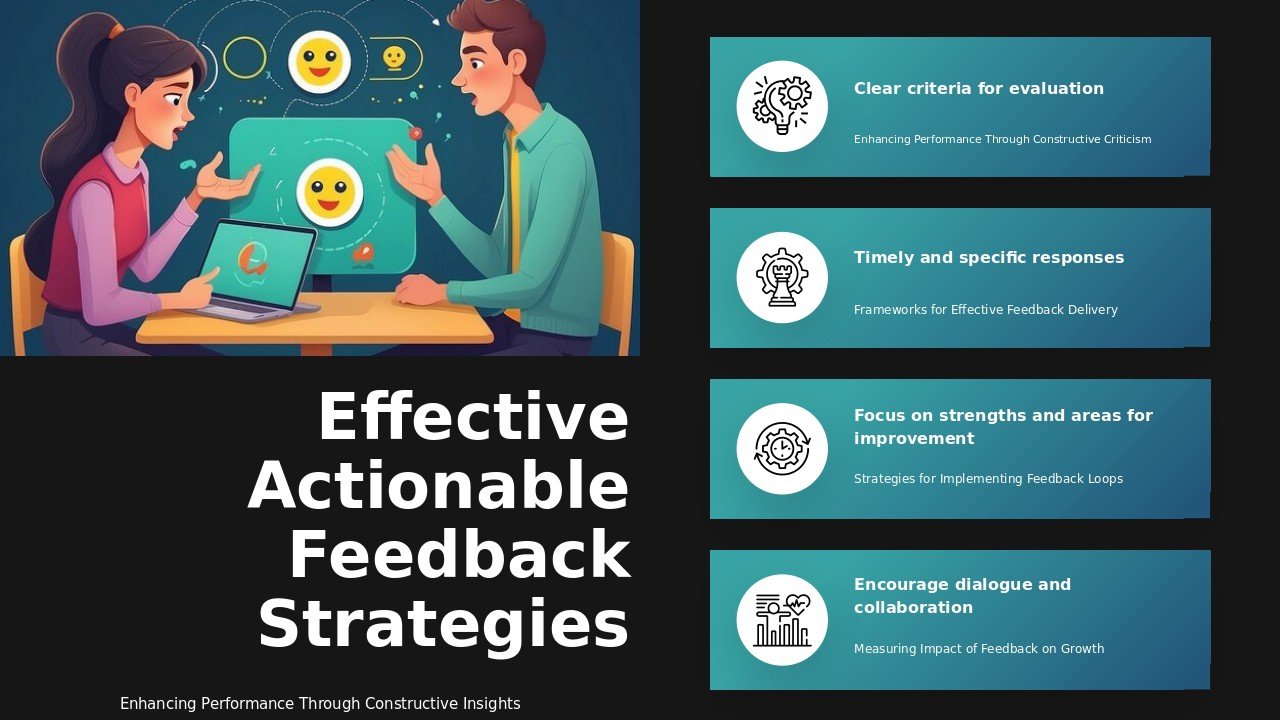 Effective Actionable Feedback Strategies

Enhancing Performance Through Constructive Insights

Clear criteria for evaluation

Enhancing Performance Through Constructive Criticism

Timely and specific responses

Frameworks for Effective Feedback Delivery

Focus on strengths and areas for improvement

Strategies for Implementing Feedback Loops

Encourage dialogue and collaboration

Measuring Impact of Feedback on Growth